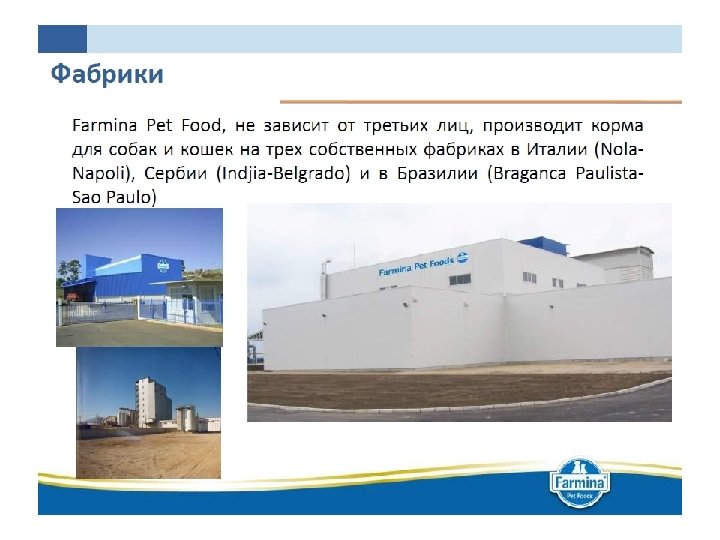 Фабрики

Farmina Pet Food, не зависит от третьих лиц, производит корма для собак и кошек на трех собственных фабриках в Италии (Nola-Napoli), Сербии (Indjia-Belgrado) и в Бразилии (Braganca Paulista-Sao Paulo)

Farmina Pet Foods

Farmina Pet Foods